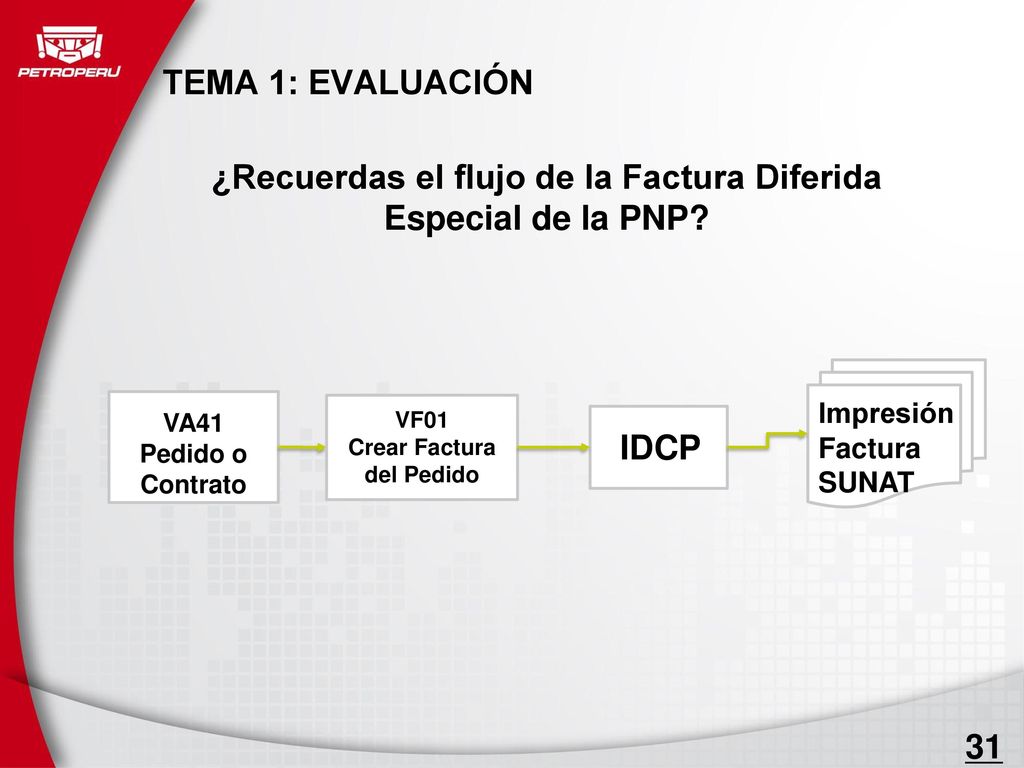 PETROPERU

TEMA 1: EVALUACIÓN

¿Recuerdas el flujo de la Factura Diferida Especial de la PNP?

VA41
Pedido o
Contrato

VF01
Crear Factura
del Pedido

IDCP

Impresión
Factura
SUNAT

31